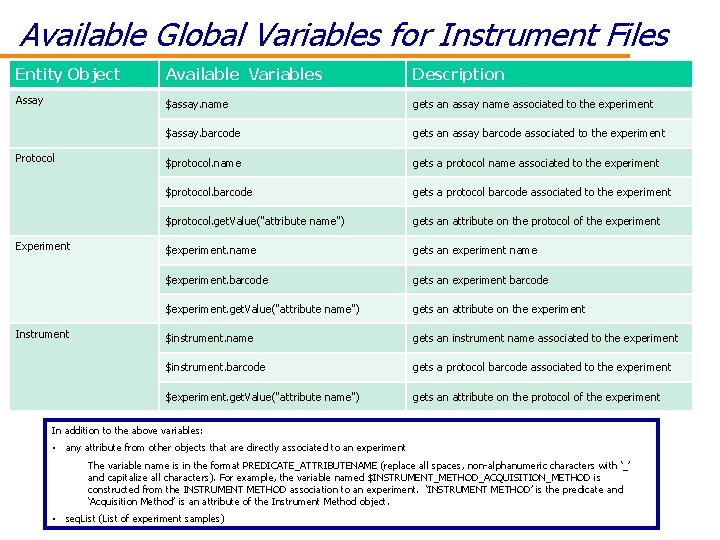 Available Global Variables for Instrument Files

| Entity Object | Available Variables | Description |
|---|---|---|
| Assay | \$assay.name | gets an assay name associated to the experiment |
| | \$assay.barcode | gets an assay barcode associated to the experiment |
| Protocol | \$protocol.name | gets a protocol name associated to the experiment |
| | \$protocol.barcode | gets a protocol barcode associated to the experiment |
| | \$protocol.getValue("attribute name") | gets an attribute on the protocol of the experiment |
| Experiment | \$experiment.name | gets an experiment name |
| | \$experiment.barcode | gets an experiment barcode |
| | \$experiment.getValue("attribute name") | gets an attribute on the experiment |
| Instrument | \$instrument.name | gets an instrument name associated to the experiment |
| | \$instrument.barcode | gets a protocol barcode associated to the experiment |
| | \$experiment.getValue("attribute name") | gets an attribute on the protocol of the experiment |

In addition to the above variables:

• any attribute from other objects that are directly associated to an experiment

The variable name is in the format PREDICATE_ATTRIBUTENAME (replace all spaces, non-alphanumeric characters with '_' and capitalize all characters). For example, the variable named \$INSTRUMENT_METHOD_ACQUISITION_METHOD is constructed from the INSTRUMENT METHOD association to an experiment. 'INSTRUMENT METHOD' is the predicate and 'Acquisition Method' is an attribute of the Instrument Method object.

• seqList (List of experiment samples)